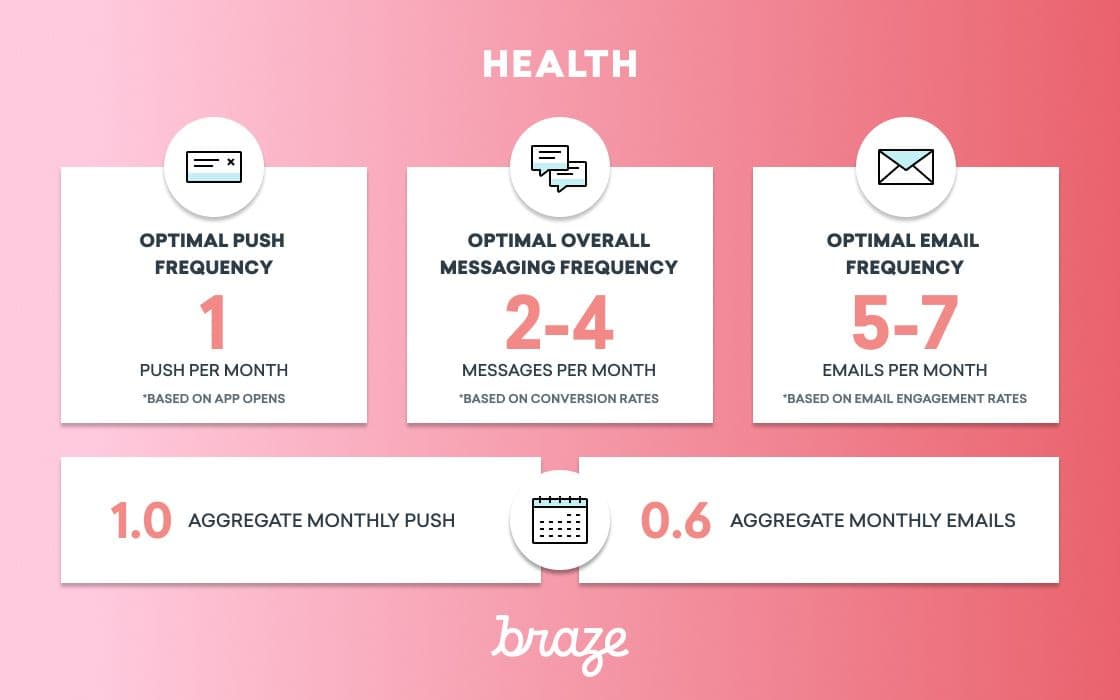 HEALTH

OPTIMAL PUSH FREQUENCY

1

PUSH PER MONTH

*BASED ON APP OPENS

OPTIMAL OVERALL MESSAGING FREQUENCY

2-4

MESSAGES PER MONTH

*BASED ON CONVERSION RATES

OPTIMAL EMAIL FREQUENCY

5-7

EMAILS PER MONTH

*BASED ON EMAIL ENGAGEMENT RATES

1.0 AGGREGATE MONTHLY PUSH

0.6 AGGREGATE MONTHLY EMAILS

braze